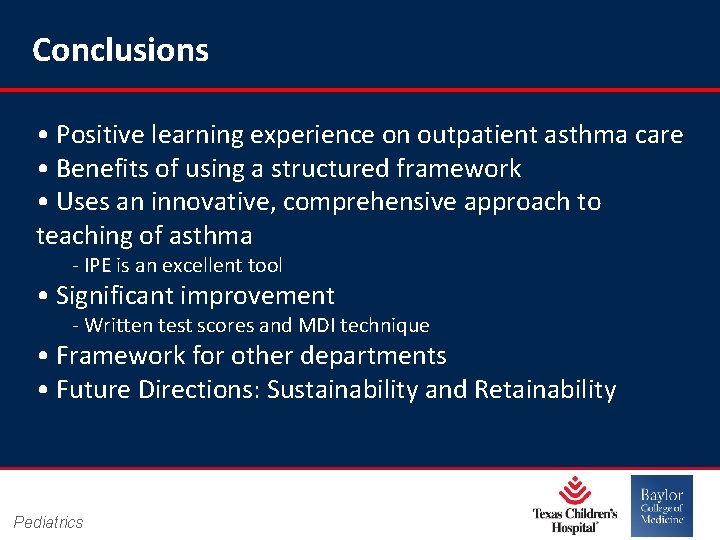 Conclusions

• Positive learning experience on outpatient asthma care
• Benefits of using a structured framework
• Uses an innovative, comprehensive approach to teaching of asthma
- IPE is an excellent tool
• Significant improvement
- Written test scores and MDI technique
• Framework for other departments
• Future Directions: Sustainability and Retainability

Pediatrics

Texas Children's Hospital

Baylor College of Medicine